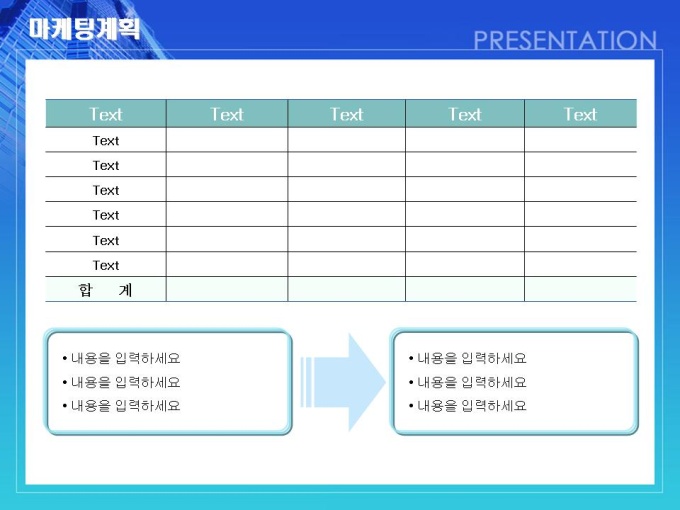 마케팅계획

PRESENTATION

| Text | Text | Text | Text | Text |
|---|---|---|---|---|
| Text | | | | |
| Text | | | | |
| Text | | | | |
| Text | | | | |
| Text | | | | |
| Text | | | | |
| 합 계 | | | | |

• 내용을 입력하세요
• 내용을 입력하세요
• 내용을 입력하세요

• 내용을 입력하세요
• 내용을 입력하세요
• 내용을 입력하세요